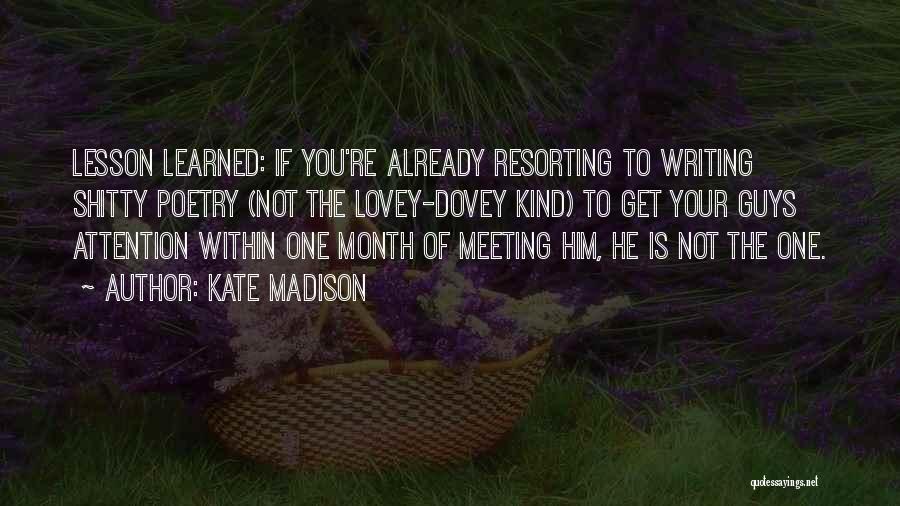 LESSON LEARNED: IF YOU'RE ALREADY RESORTING TO WRITING SHITTY POETRY (NOT THE LOVEY-DOVEY KIND) TO GET YOUR GUYS ATTENTION WITHIN ONE MONTH OF MEETING HIM, HE IS NOT THE ONE.

~ AUTHOR: KATE MADISON

quotessayings.net